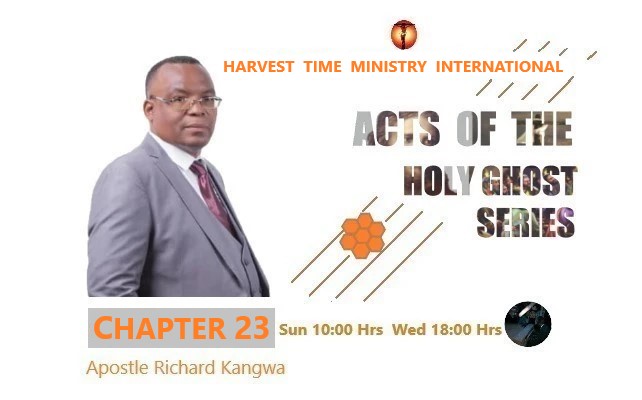 HARVEST TIME MINISTRY INTERNATIONAL

ACTS OF THE HOLY GHOST SERIES

CHAPTER 23 Sun 10:00 Hrs Wed 18:00 Hrs

Apostle Richard Kangwa